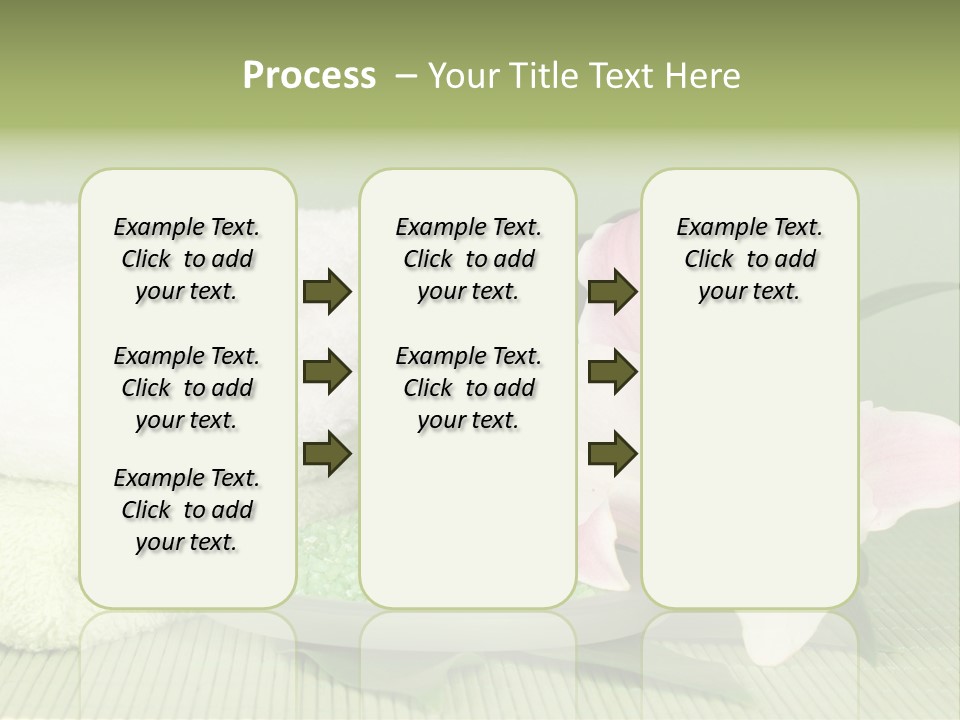 Process – Your Title Text Here

Example Text. Click to add your text.

Example Text. Click to add your text.

Example Text. Click to add your text.

Example Text. Click to add your text.

Example Text. Click to add your text.

Example Text. Click to add your text.